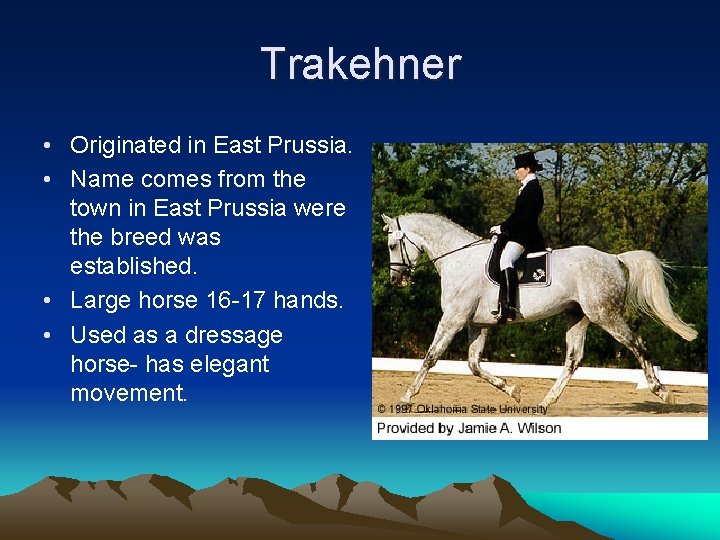 Trakehner

• Originated in East Prussia.
• Name comes from the town in East Prussia were the breed was established.
• Large horse 16-17 hands.
• Used as a dressage horse- has elegant movement.

© 1997 Oklahoma State University
Provided by Jamie A. Wilson